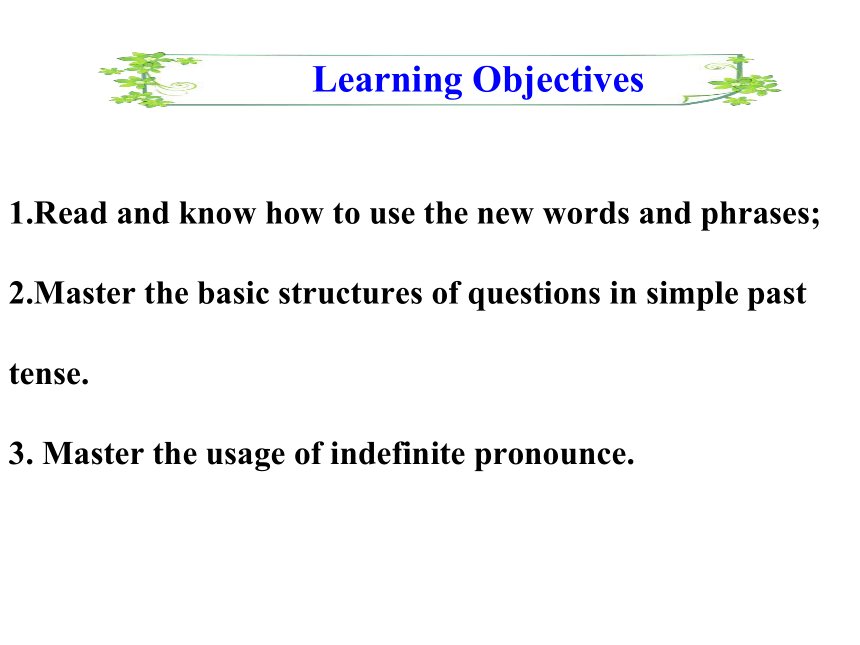 Learning Objectives

1.Read and know how to use the new words and phrases;

2.Master the basic structures of questions in simple past tense.

3. Master the usage of indefinite pronounce.